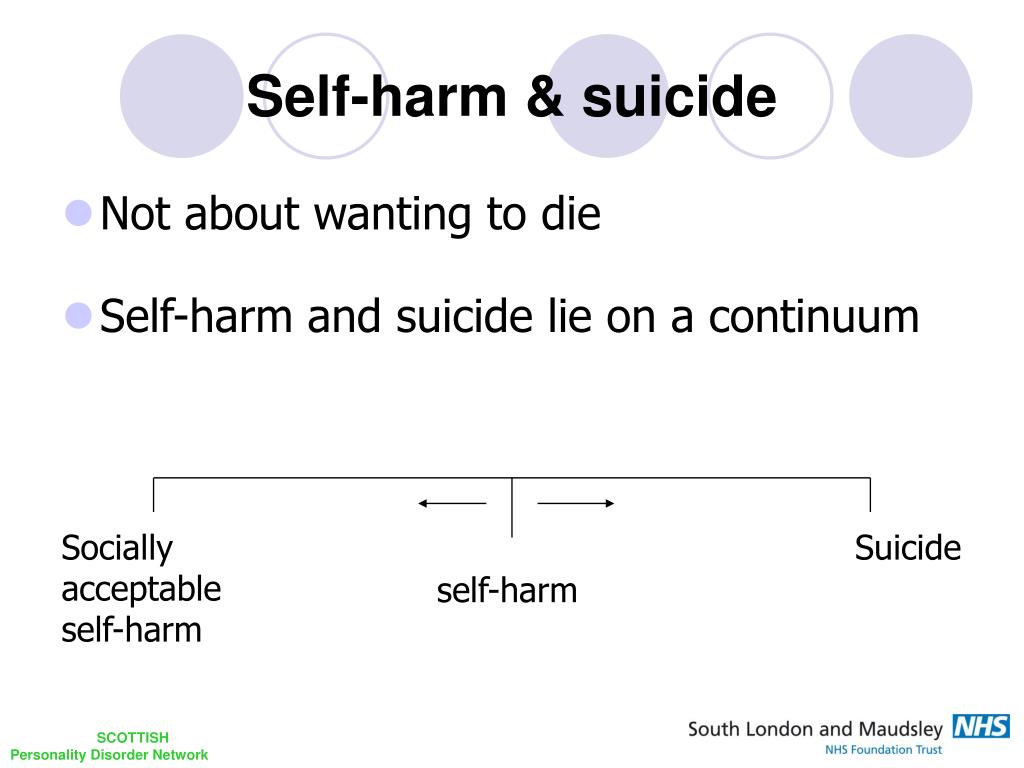 Self-harm & suicide

Not about wanting to die

Self-harm and suicide lie on a continuum

Socially acceptable self-harm

self-harm

Suicide

SCOTTISH
Personality Disorder Network

South London and Maudsley NHS
NHS Foundation Trust